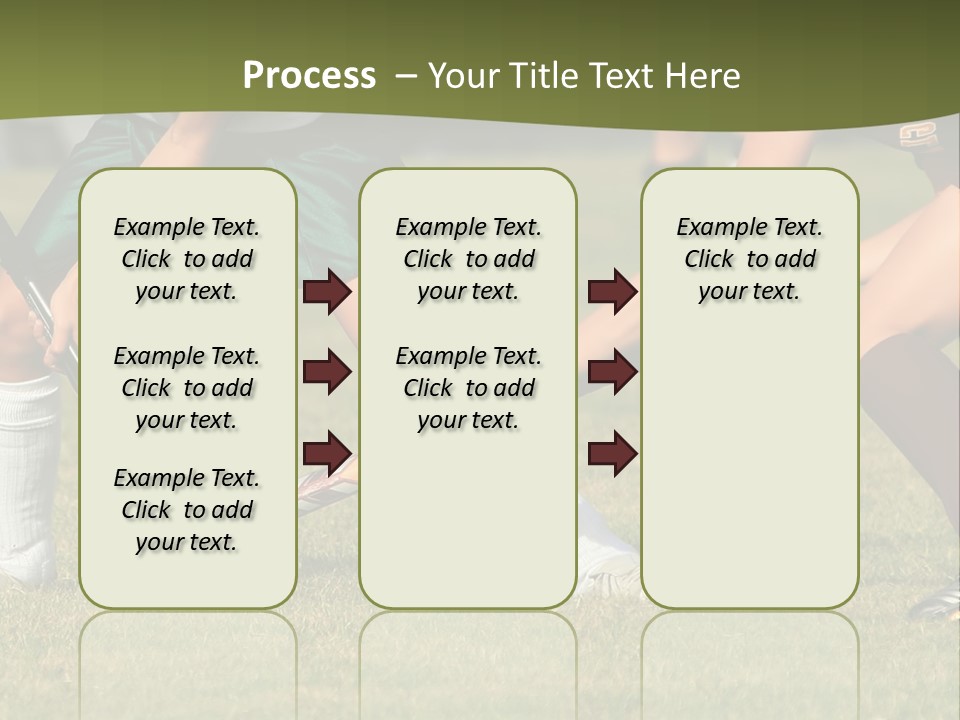 Process – Your Title Text Here

Example Text. Click to add your text.

Example Text. Click to add your text.

Example Text. Click to add your text.

Example Text. Click to add your text.

Example Text. Click to add your text.

Example Text. Click to add your text.